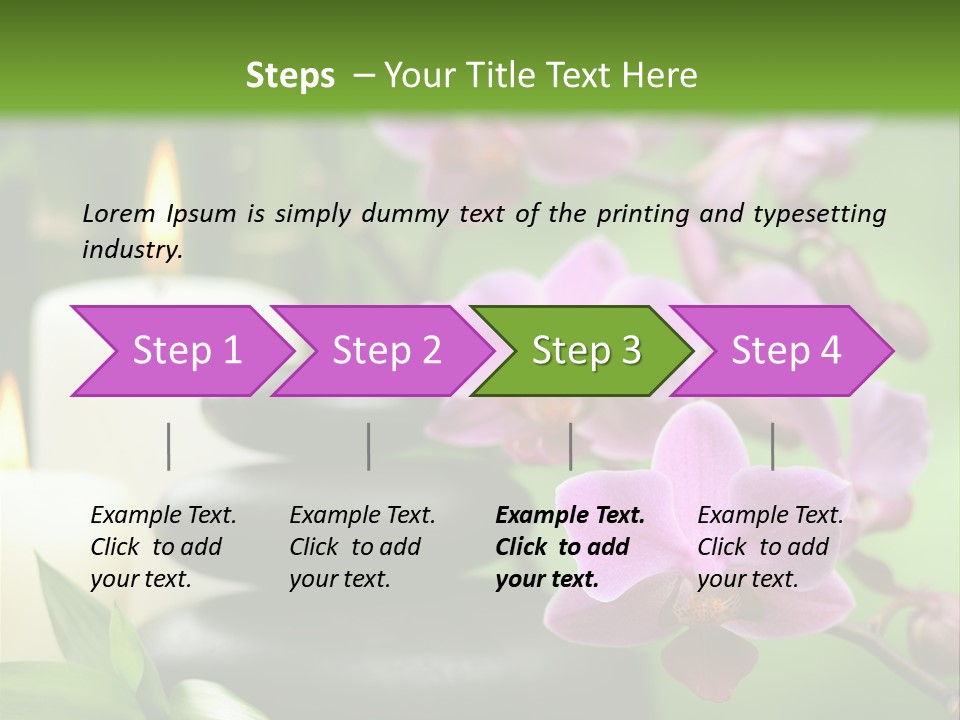 Steps – Your Title Text Here

Lorem Ipsum is simply dummy text of the printing and typesetting industry.

Step 1

Step 2

Step 3

Step 4

Example Text. Click to add your text.

Example Text. Click to add your text.

Example Text. Click to add your text.

Example Text. Click to add your text.